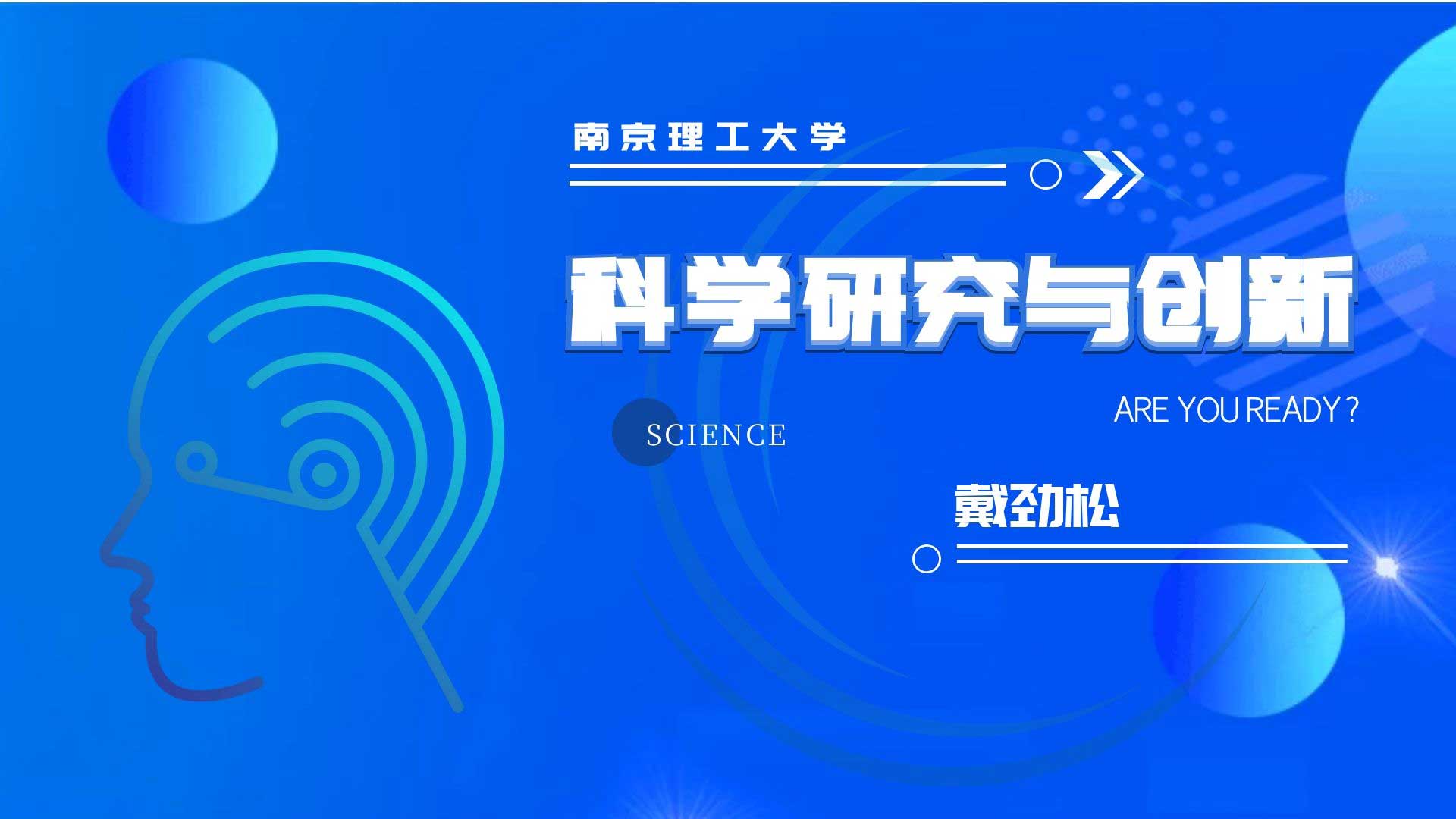 南京理工大学

科学研究与创新

ARE YOU READY ?

SCIENCE

戴劲松